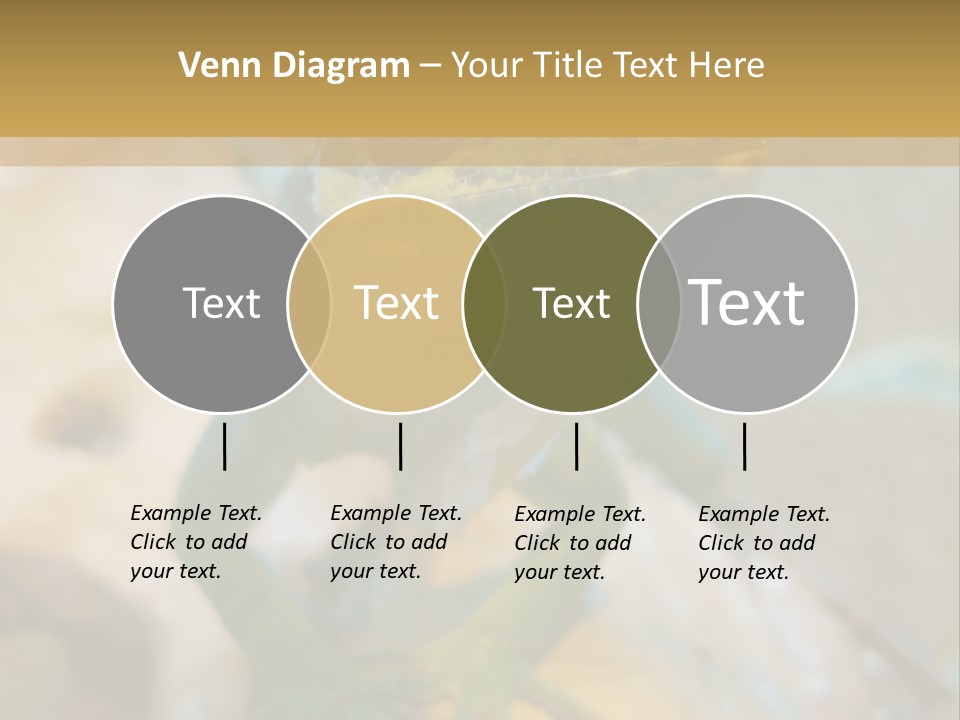 Venn Diagram – Your Title Text Here

Text

Text

Text

Text

Example Text. Click to add your text.

Example Text. Click to add your text.

Example Text. Click to add your text.

Example Text. Click to add your text.